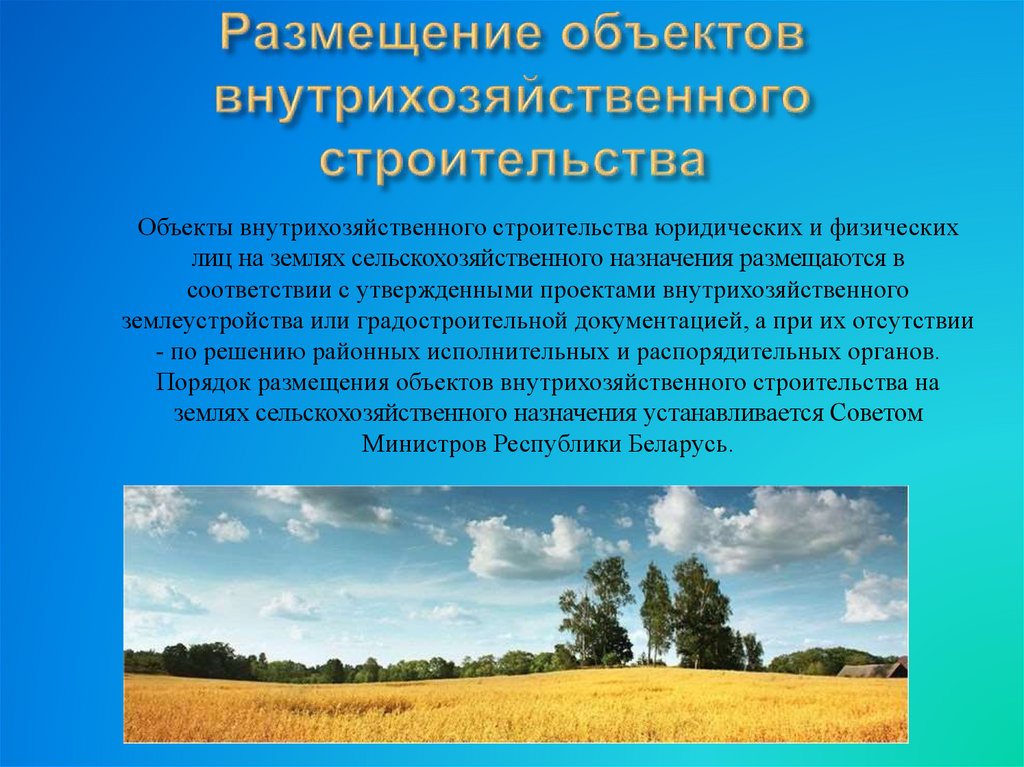 Размещение объектов внутрихозяйственного строительства

Объекты внутрихозяйственного строительства юридических и физических лиц на землях сельскохозяйственного назначения размещаются в соответствии с утвержденными проектами внутрихозяйственного землеустройства или градостроительной документацией, а при их отсутствии - по решению районных исполнительных и распорядительных органов. Порядок размещения объектов внутрихозяйственного строительства на землях сельскохозяйственного назначения устанавливается Советом Министров Республики Беларусь.